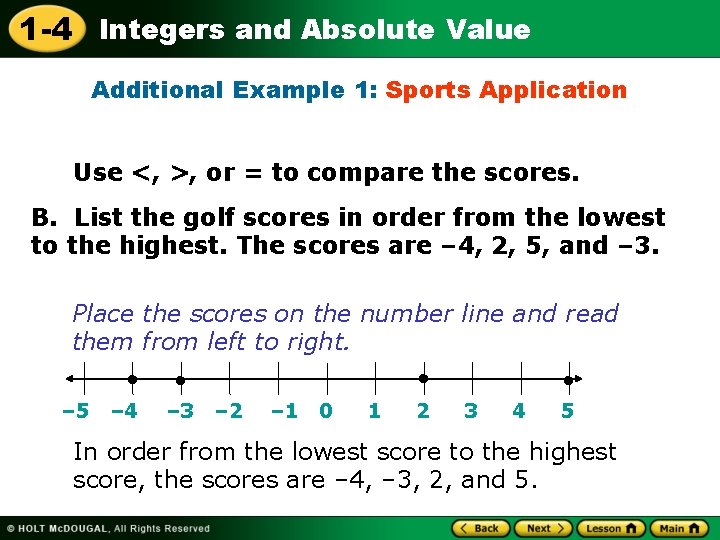 1-4 Integers and Absolute Value

Additional Example 1: Sports Application

Use <, >, or = to compare the scores.

B. List the golf scores in order from the lowest to the highest. The scores are –4, 2, 5, and –3.

Place the scores on the number line and read them from left to right.

–5 –4 –3 –2 –1 0 1 2 3 4 5

In order from the lowest score to the highest score, the scores are –4, –3, 2, and 5.

© HOLT McDOUGAL, All Rights Reserved

Back Next Lesson Main